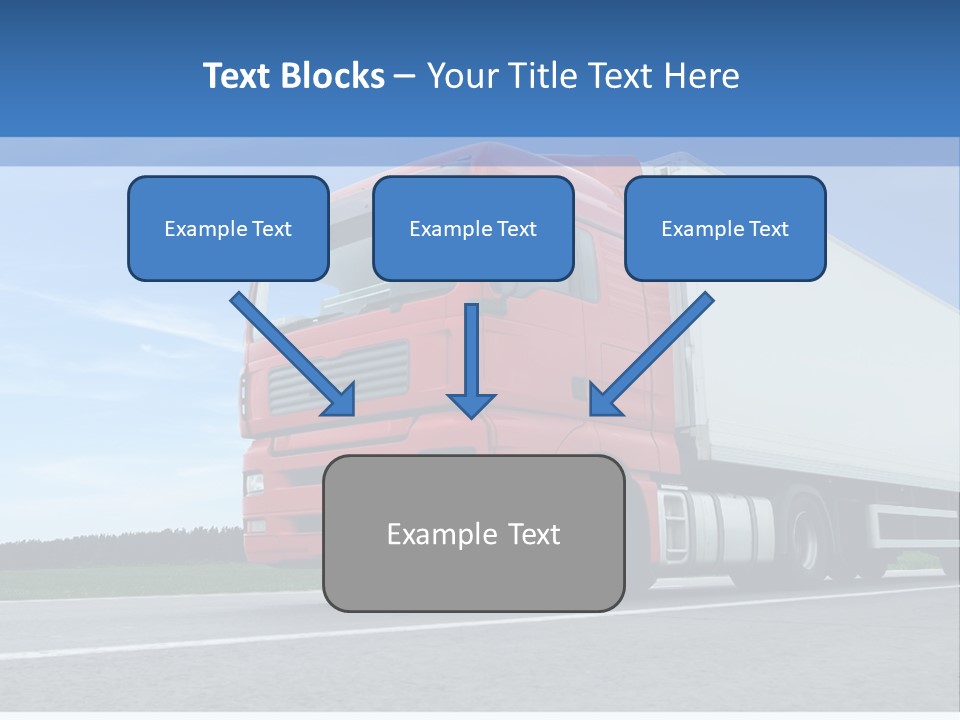 Text Blocks – Your Title Text Here

Example Text

Example Text

Example Text

Example Text